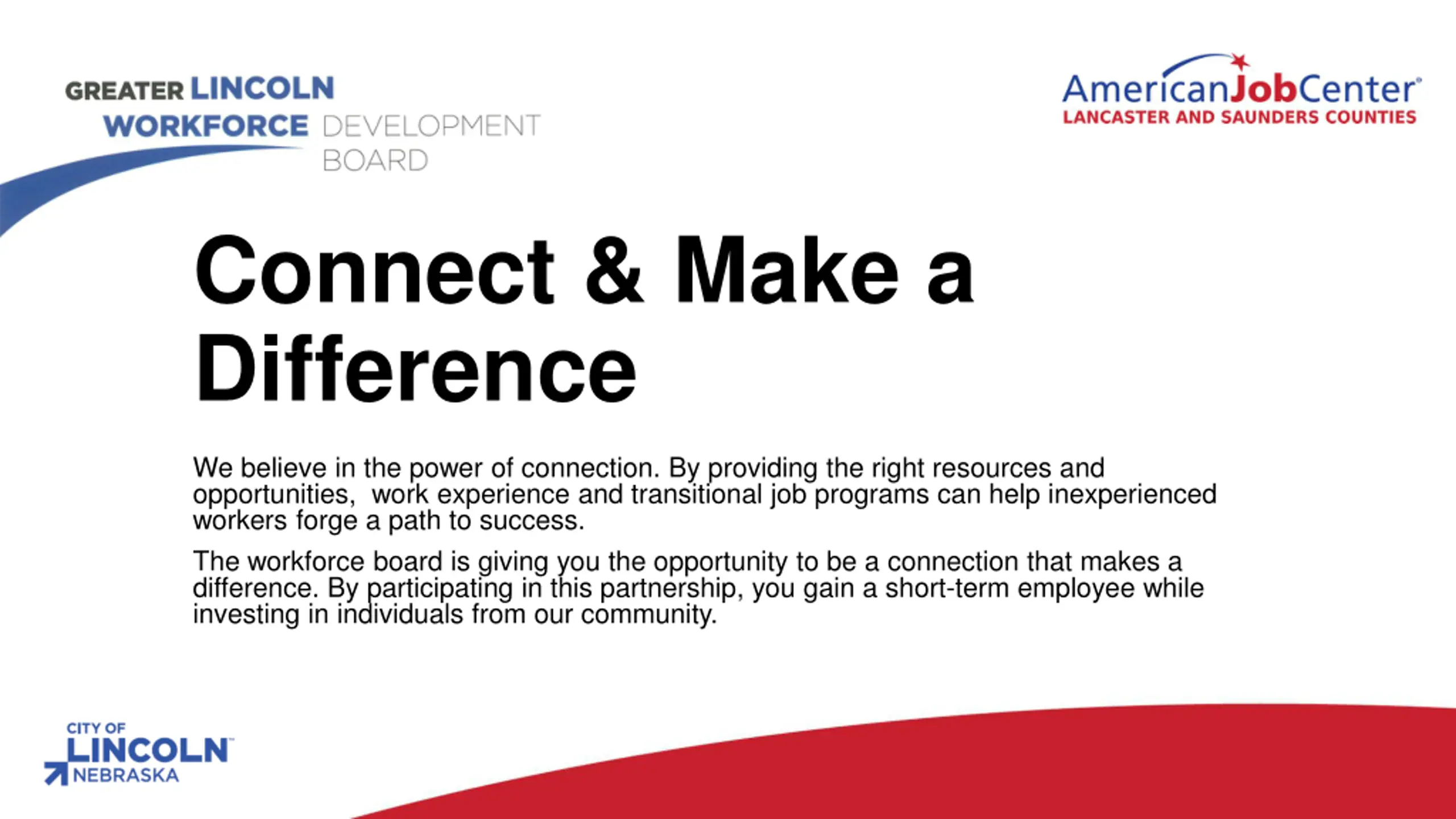 GREATER LINCOLN WORKFORCE DEVELOPMENT BOARD

AmericanJobCenter®
LANCASTER AND SAUNDERS COUNTIES

Connect & Make a Difference

We believe in the power of connection. By providing the right resources and opportunities, work experience and transitional job programs can help inexperienced workers forge a path to success.

The workforce board is giving you the opportunity to be a connection that makes a difference. By participating in this partnership, you gain a short-term employee while investing in individuals from our community.

CITY OF LINCOLN NEBRASKA